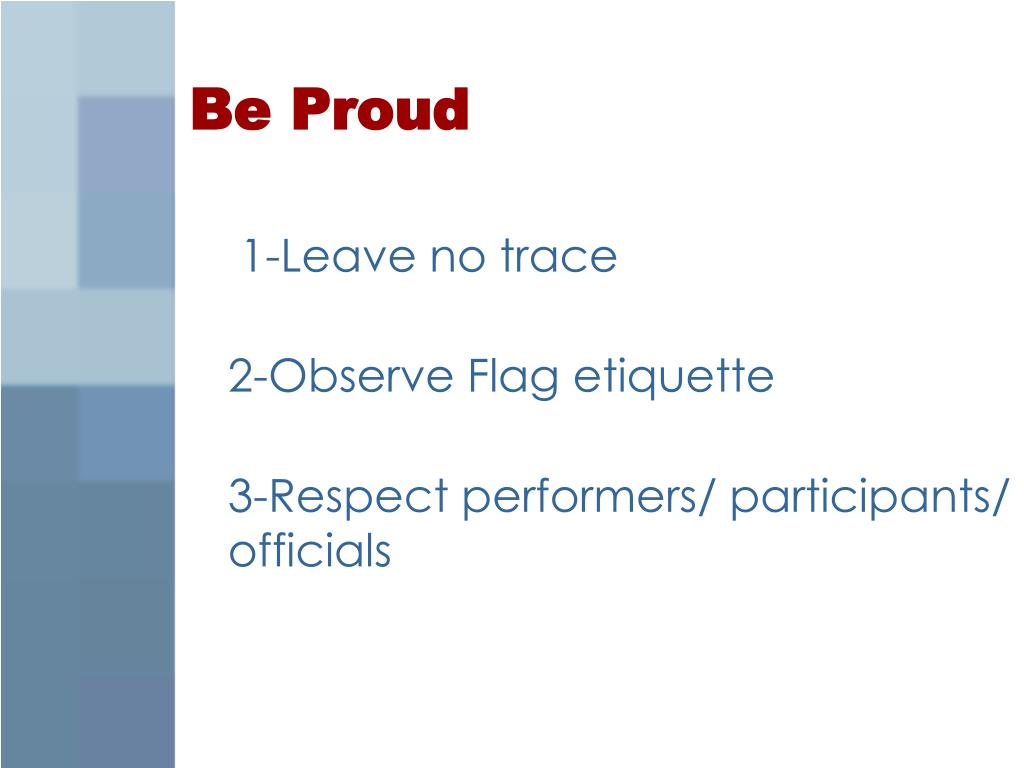 Be Proud

1-Leave no trace

2-Observe Flag etiquette

3-Respect performers/ participants/ officials